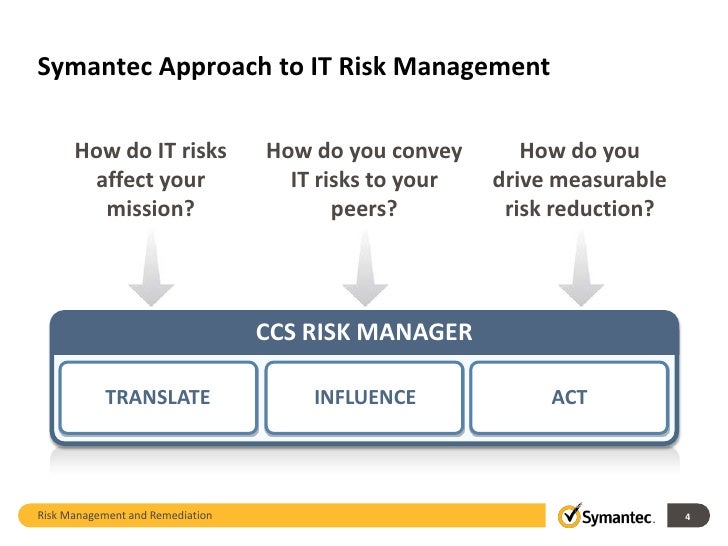 Symantec Approach to IT Risk Management

How do IT risks affect your mission?

How do you convey IT risks to your peers?

How do you drive measurable risk reduction?

CCS RISK MANAGER

TRANSLATE

INFLUENCE

ACT

Risk Management and Remediation

Symantec.

4